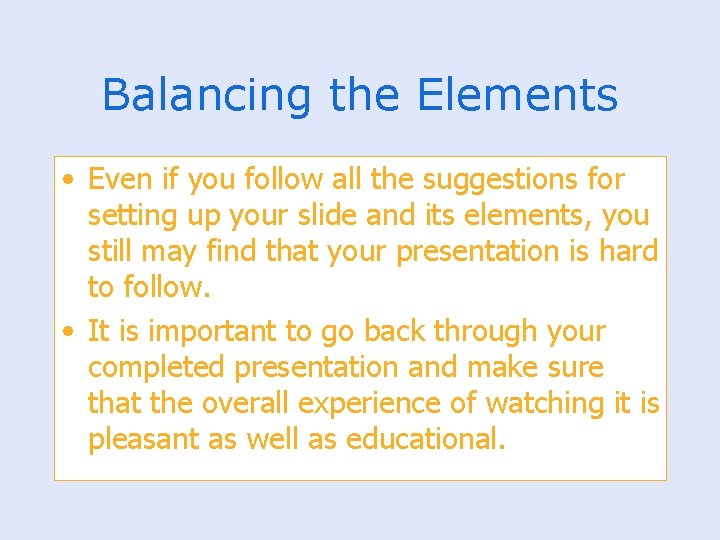 Balancing the Elements

• Even if you follow all the suggestions for setting up your slide and its elements, you still may find that your presentation is hard to follow.

• It is important to go back through your completed presentation and make sure that the overall experience of watching it is pleasant as well as educational.